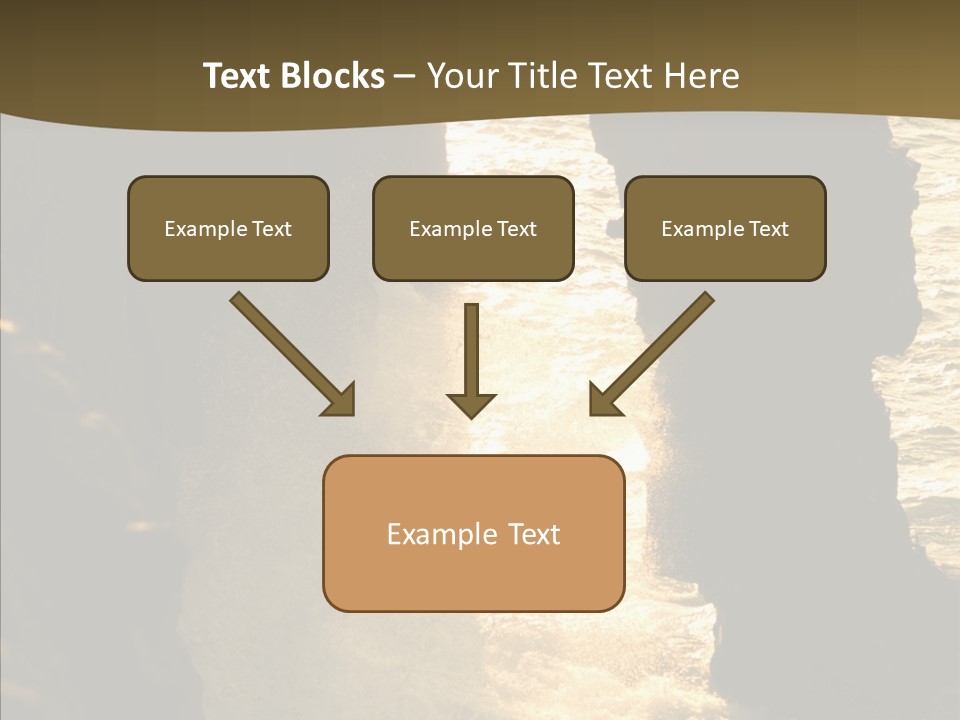 Text Blocks – Your Title Text Here

Example Text

Example Text

Example Text

Example Text